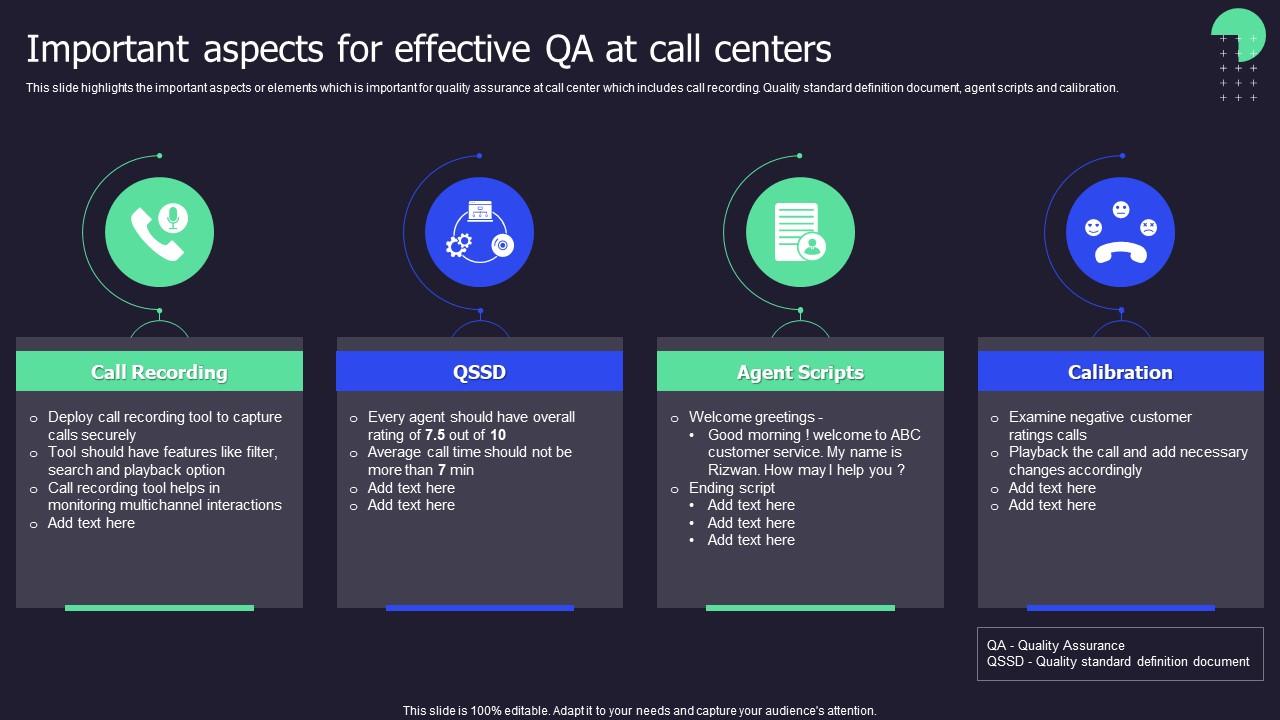 Important aspects for effective QA at call centers

This slide highlights the important aspects or elements which is important for quality assurance at call center which includes call recording. Quality standard definition document, agent scripts and calibration.

Call Recording

o Deploy call recording tool to capture calls securely
o Tool should have features like filter, search and playback option
o Call recording tool helps in monitoring multichannel interactions
o Add text here

QSSD

o Every agent should have overall rating of 7.5 out of 10
o Average call time should not be more than 7 min
o Add text here
o Add text here

Agent Scripts

o Welcome greetings -
• Good morning ! welcome to ABC customer service. My name is Rizwan. How may I help you ?
o Ending script
• Add text here
• Add text here
• Add text here

Calibration

o Examine negative customer ratings calls
o Playback the call and add necessary changes accordingly
o Add text here
o Add text here

QA - Quality Assurance
QSSD - Quality standard definition document

This slide is 100% editable. Adapt it to your needs and capture your audience's attention.